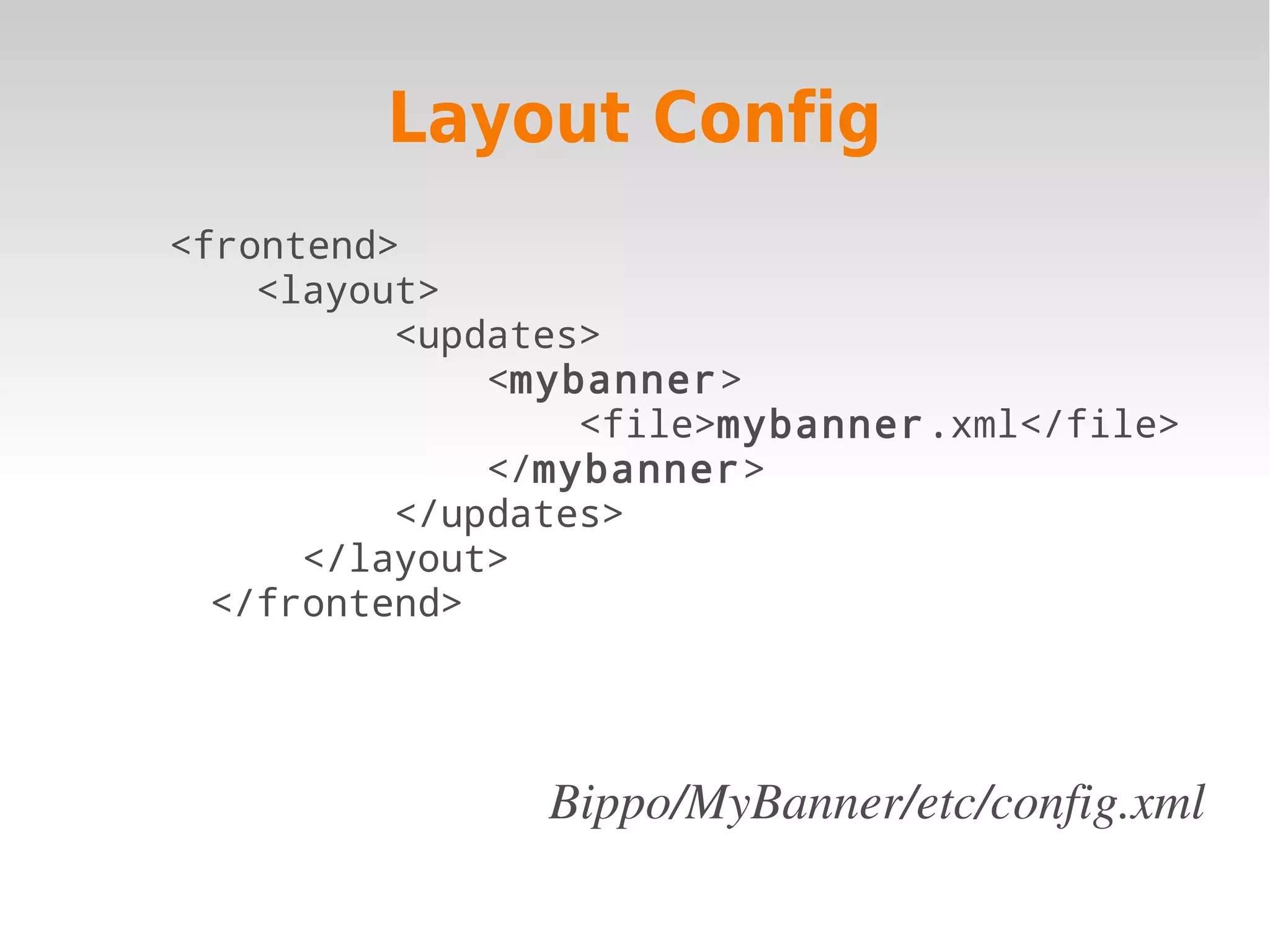 Layout Config

<frontend>
<layout>
<updates>
<mybanner>
<file>mybanner.xml</file>
</mybanner>
</updates>
</layout>
</frontend>

Bippo/MyBanner/etc/config.xml